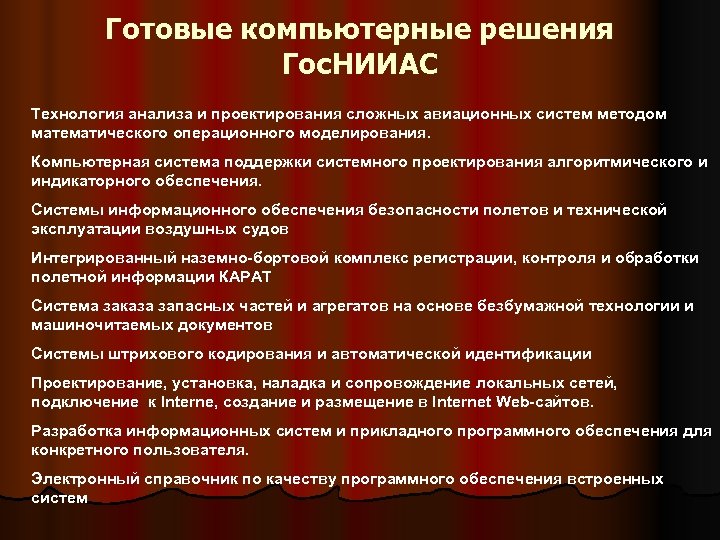 Готовые компьютерные решения ГосНИИАС

Технология анализа и проектирования сложных авиационных систем методом математического операционного моделирования.

Компьютерная система поддержки системного проектирования алгоритмического и индикаторного обеспечения.

Системы информационного обеспечения безопасности полетов и технической эксплуатации воздушных судов

Интегрированный наземно-бортовой комплекс регистрации, контроля и обработки полетной информации КАРАТ

Система заказа запасных частей и агрегатов на основе безбумажной технологии и машиночитаемых документов

Системы штрихового кодирования и автоматической идентификации

Проектирование, установка, наладка и сопровождение локальных сетей, подключение к Interne, создание и размещение в Internet Web-сайтов.

Разработка информационных систем и прикладного программного обеспечения для конкретного пользователя.

Электронный справочник по качеству программного обеспечения встроенных систем